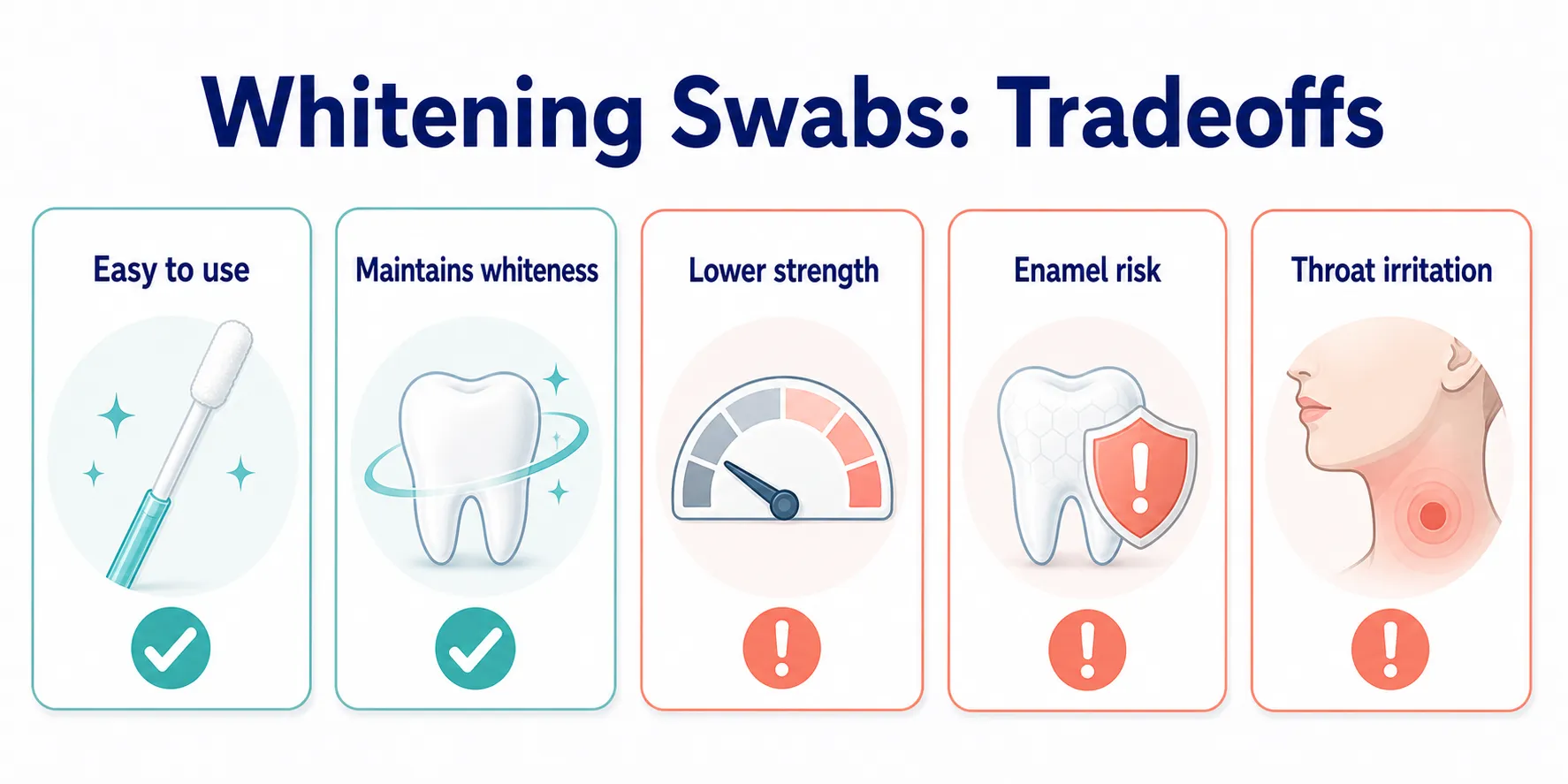 Whitening Swabs: Tradeoffs

Easy to use

Maintains whiteness

Lower strength

Enamel risk

Throat irritation